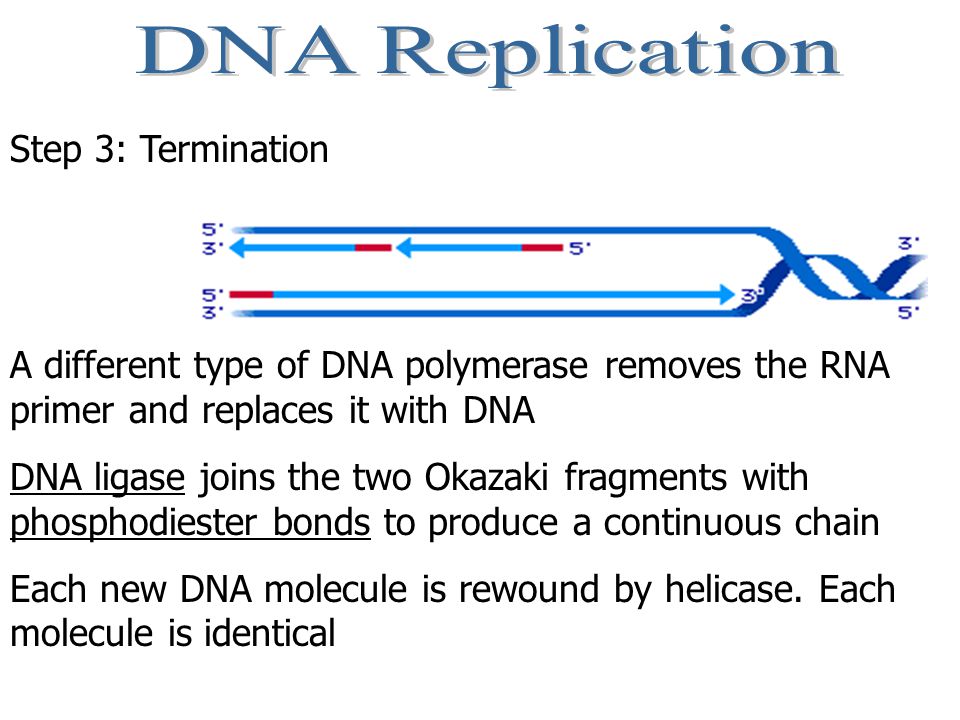 DNA Replication

Step 3: Termination

5'
3'
5'
3'
5'
3'
3'
5'

A different type of DNA polymerase removes the RNA primer and replaces it with DNA

DNA ligase joins the two Okazaki fragments with phosphodiester bonds to produce a continuous chain

Each new DNA molecule is rewound by helicase. Each molecule is identical